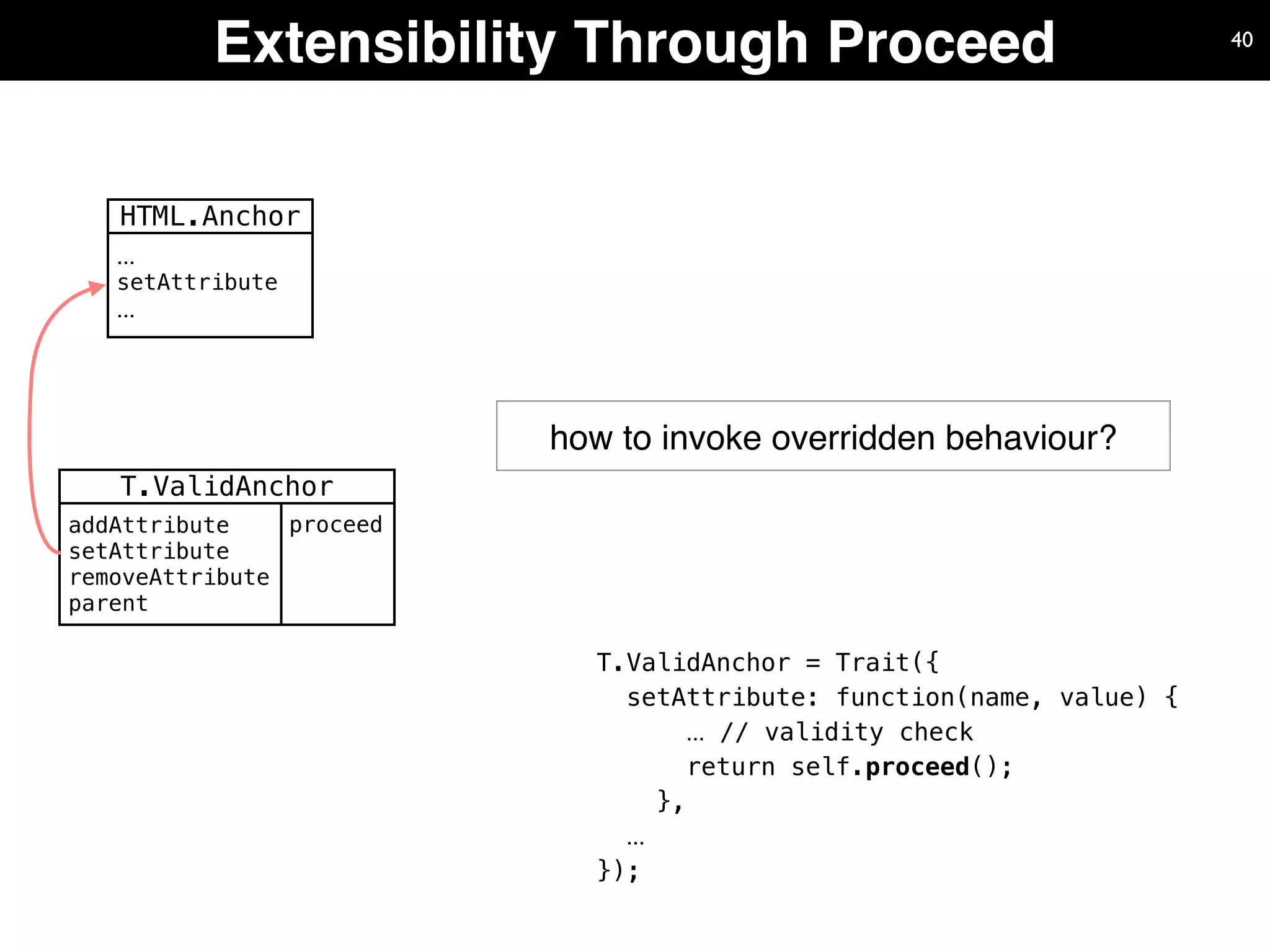 Extensibility Through Proceed

40

HTML.Anchor
…
setAttribute
…

T.ValidAnchor
addAttribute
setAttribute
removeAttribute
parent

proceed

how to invoke overridden behaviour?

T.ValidAnchor = Trait({
  setAttribute: function(name, value) {
      … // validity check
      return self.proceed();
    },
  …
});